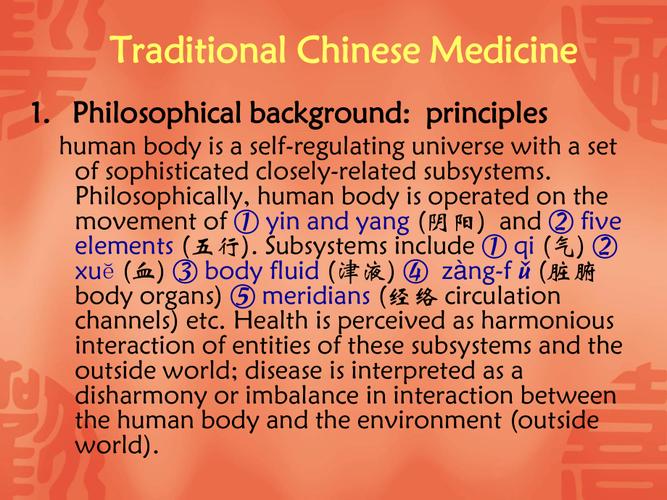 Traditional Chinese Medicine

1. Philosophical background: principles

human body is a self-regulating universe with a set of sophisticated closely-related subsystems. Philosophically, human body is operated on the movement of ① yin and yang (阴阳) and ② five elements (五行). Subsystems include ① qi (气) ② xuě (血) ③ body fluid (津液) ④ zàng-f ǔ (脏腑 body organs) ⑤ meridians (经络 circulation channels) etc. Health is perceived as harmonious interaction of entities of these subsystems and the outside world; disease is interpreted as a disharmony or imbalance in interaction between the human body and the environment (outside world).